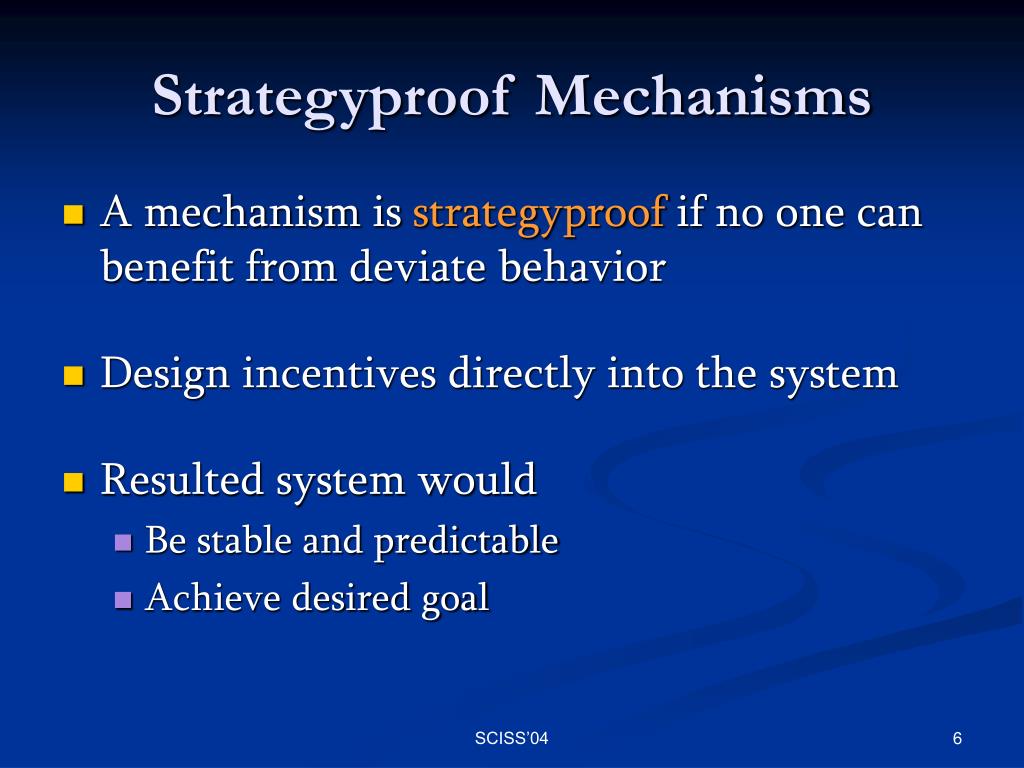 Strategyproof Mechanisms

A mechanism is strategyproof if no one can benefit from deviate behavior

Design incentives directly into the system

Resulted system would

Be stable and predictable

Achieve desired goal

SCISS'04

6